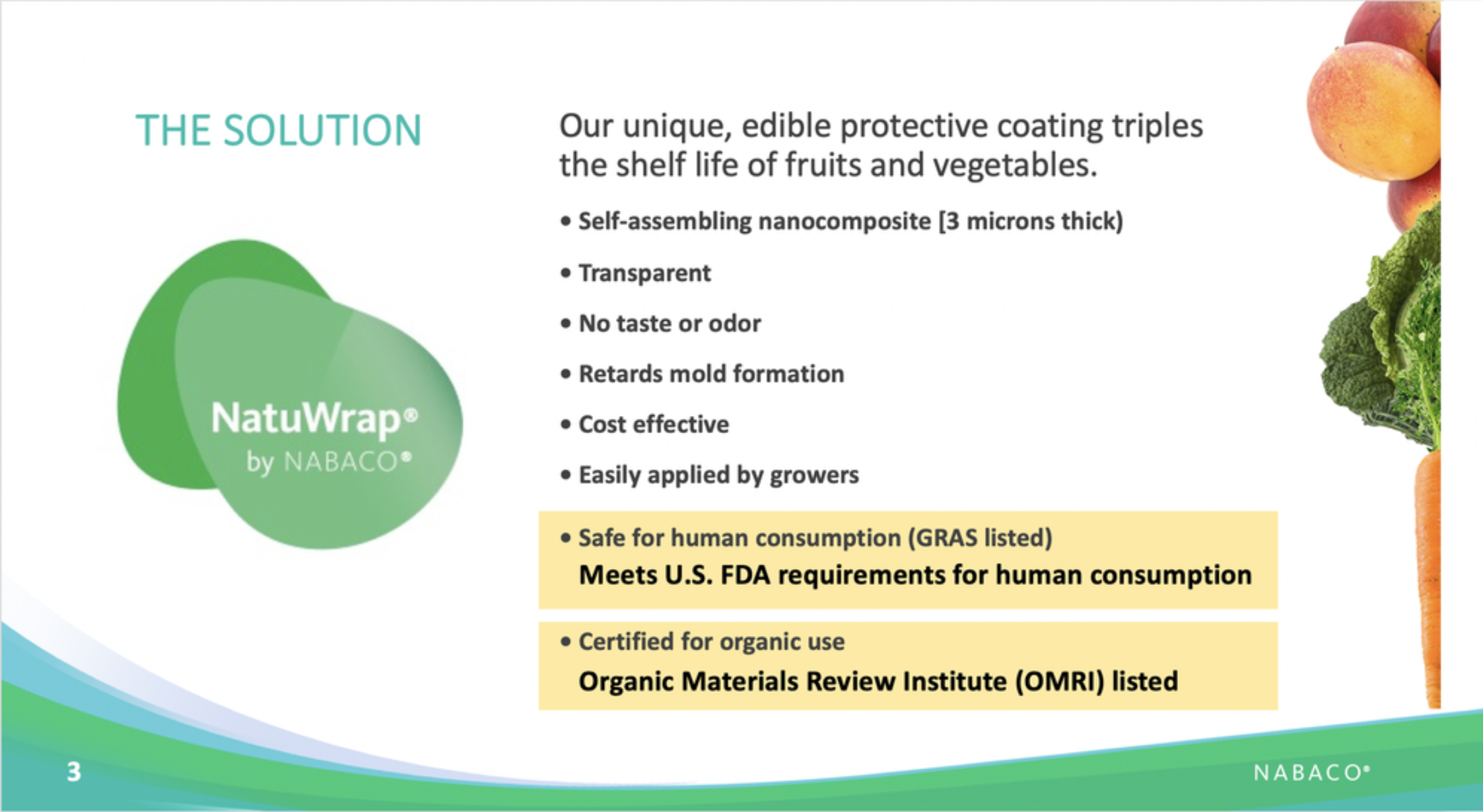 THE SOLUTION

NatuWrap®
by NABACO®

Our unique, edible protective coating triples the shelf life of fruits and vegetables.

• Self-assembling nanocomposite [3 microns thick)

• Transparent

• No taste or odor

• Retards mold formation

• Cost effective

• Easily applied by growers

• Safe for human consumption (GRAS listed)
Meets U.S. FDA requirements for human consumption

• Certified for organic use
Organic Materials Review Institute (OMRI) listed

3

NABACO®